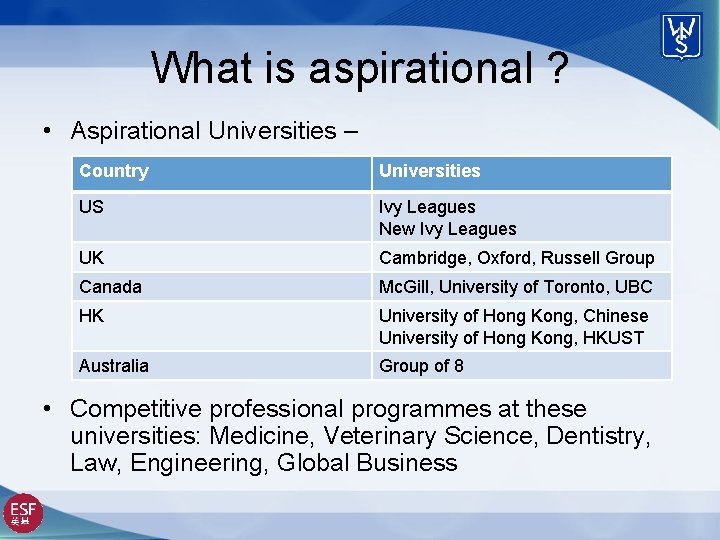 WIS

What is aspirational ?

• Aspirational Universities –

| Country | Universities |
|---|---|
| US | Ivy Leagues New Ivy Leagues |
| UK | Cambridge, Oxford, Russell Group |
| Canada | McGill, University of Toronto, UBC |
| HK | University of Hong Kong, Chinese University of Hong Kong, HKUST |
| Australia | Group of 8 |

• Competitive professional programmes at these universities: Medicine, Veterinary Science, Dentistry, Law, Engineering, Global Business

ESF 英基